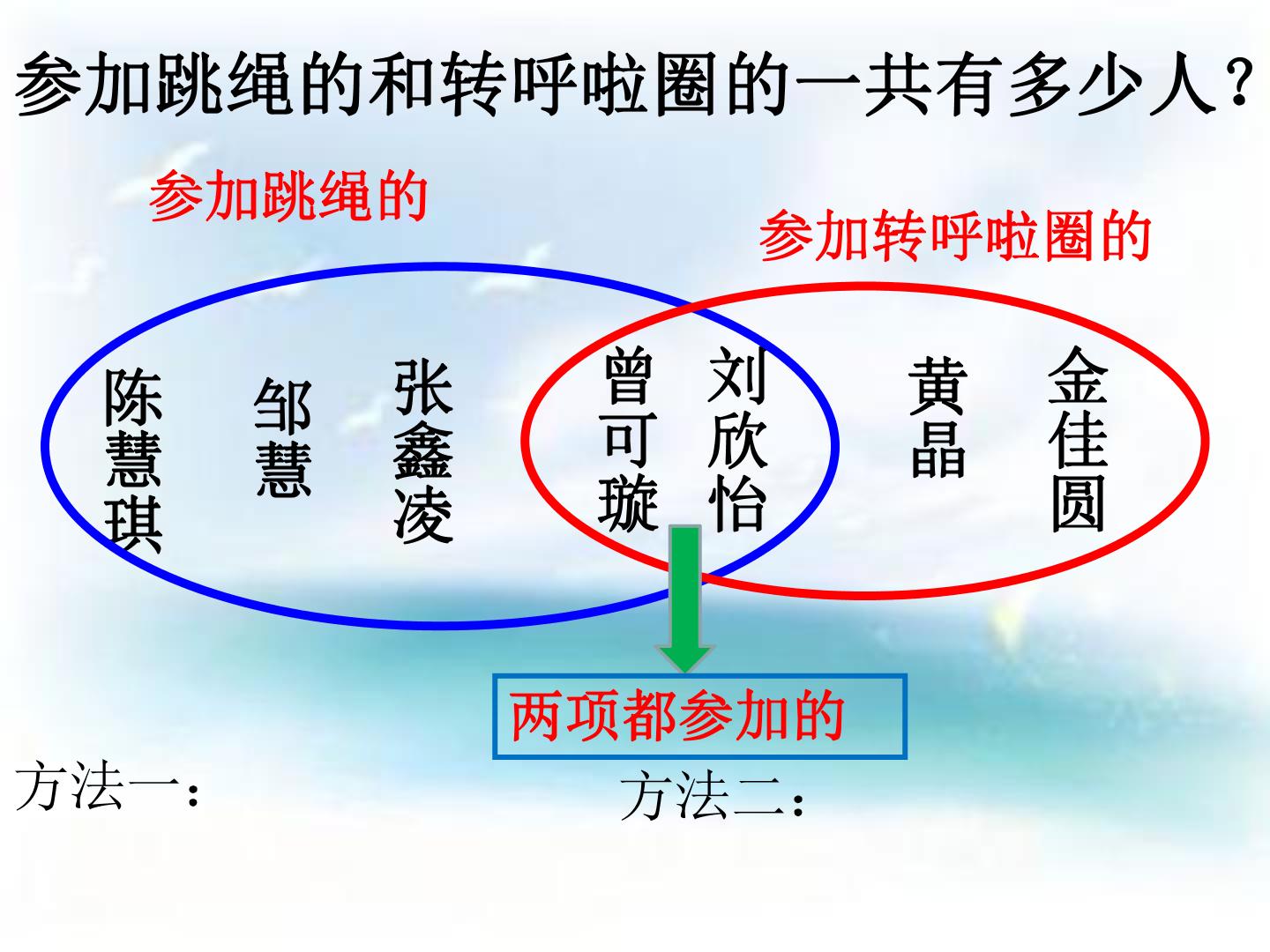 参加跳绳的和转呼啦圈的一共有多少人?

参加跳绳的

参加转呼啦圈的

陈慧琪

邹慧

张鑫凌

曾可璇

刘欣怡

黄晶

金佳圆

两项都参加的

方法一:

方法二: